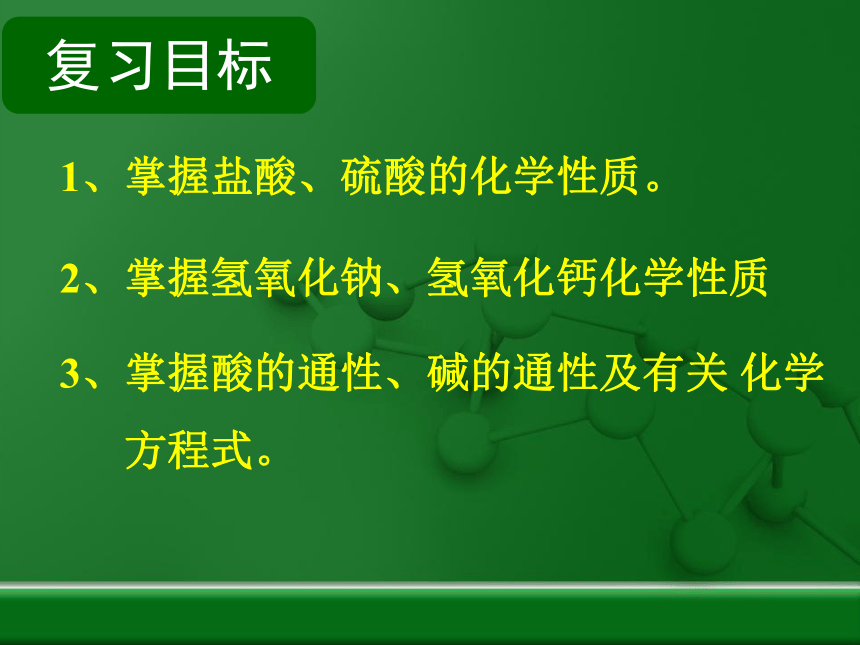 复习目标

1、掌握盐酸、硫酸的化学性质。

2、掌握氢氧化钠、氢氧化钙化学性质

3、掌握酸的通性、碱的通性及有关 化学方程式。